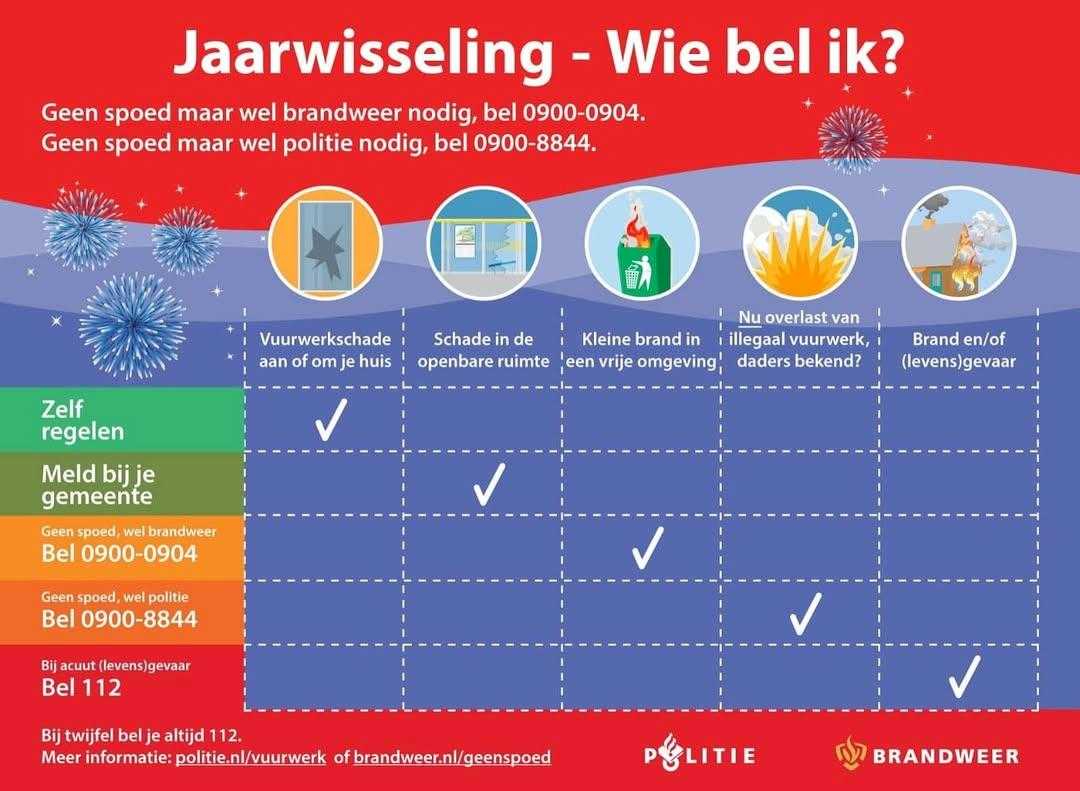 Jaarwisseling - Wie bel ik?

Geen spoed maar wel brandweer nodig, bel 0900-0904.
Geen spoed maar wel politie nodig, bel 0900-8844.

| | Vuurwerkschade aan of om je huis | Schade in de openbare ruimte | Kleine brand in een vrije omgeving | Nu overlast van illegaal vuurwerk, daders bekend? | Brand en/of (levens)gevaar |
|---|---|---|---|---|---|
| Zelf regelen | ✓ | | | | |
| Meld bij je gemeente | | ✓ | | | |
| Geen spoed, wel brandweer Bel 0900-0904 | | | ✓ | | |
| Geen spoed, wel politie Bel 0900-8844 | | | | ✓ | |
| Bij acuut (levens)gevaar Bel 112 | | | | | ✓ |

Bij twijfel bel je altijd 112.
Meer informatie: politie.nl/vuurwerk of brandweer.nl/geenspoed

POLITIE

BRANDWEER